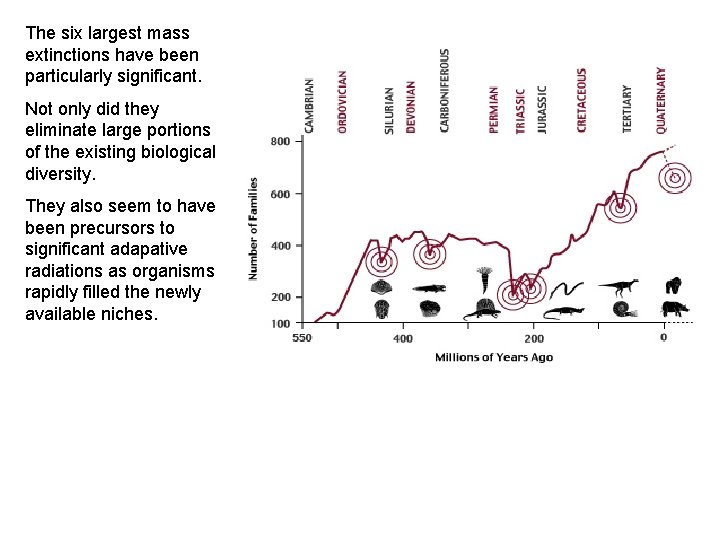 The six largest mass extinctions have been particularly significant.

Not only did they eliminate large portions of the existing biological diversity.

They also seem to have been precursors to significant adapative radiations as organisms rapidly filled the newly available niches.

CAMBRIAN
ORDOVICIAN
SILURIAN
DEVONIAN
CARBONIFEROUS
PERMIAN
TRIASSIC
JURASSIC
CRETACEOUS
TERTIARY
QUATERNARY

Number of Families
800
600
400
200
100

550
400
200
0
Millions of Years Ago